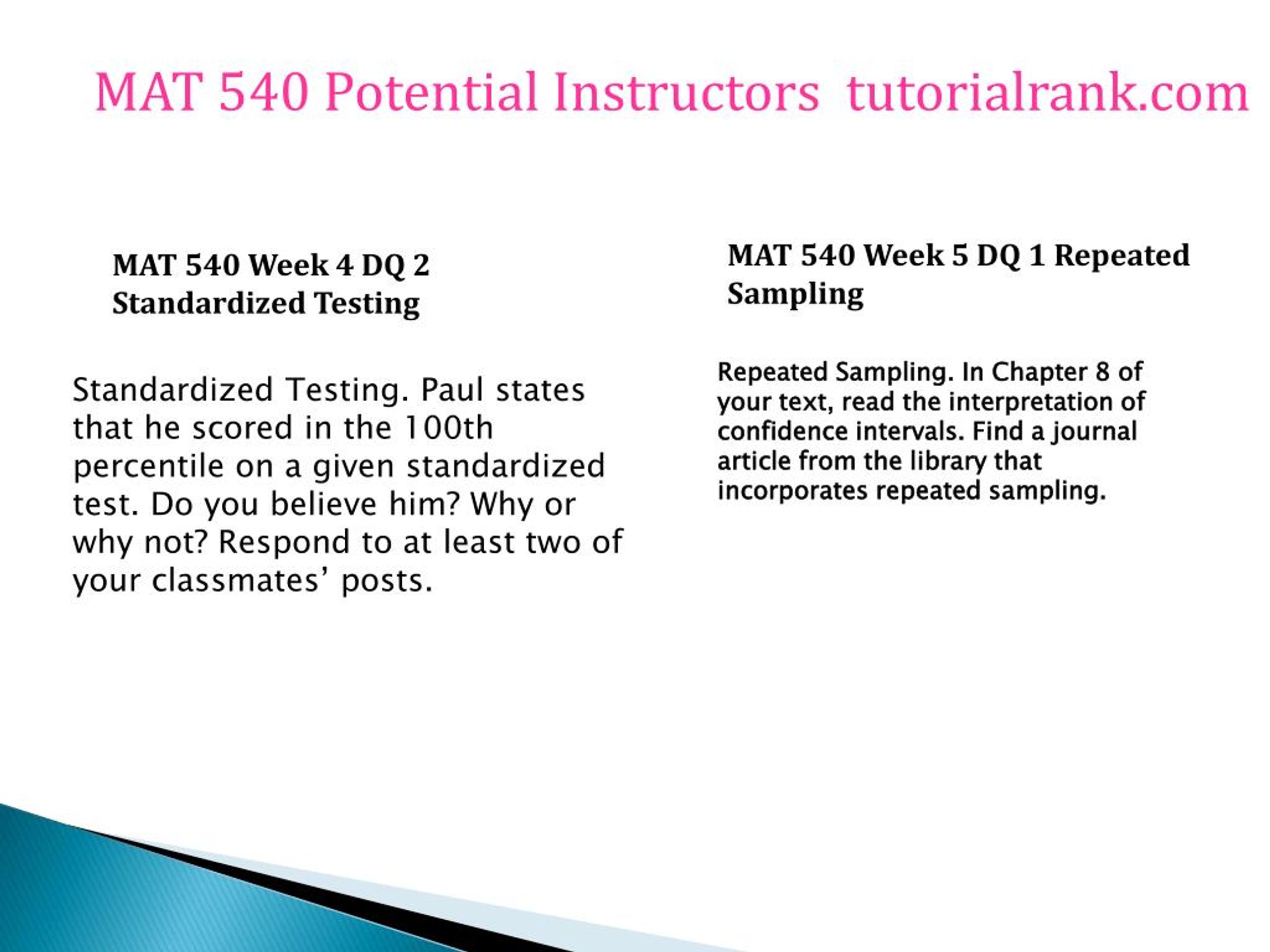 MAT 540 Potential Instructors tutorialrank.com

MAT 540 Week 4 DQ 2 Standardized Testing

Standardized Testing. Paul states that he scored in the 100th percentile on a given standardized test. Do you believe him? Why or why not? Respond to at least two of your classmates’ posts.

MAT 540 Week 5 DQ 1 Repeated Sampling

Repeated Sampling. In Chapter 8 of your text, read the interpretation of confidence intervals. Find a journal article from the library that incorporates repeated sampling.